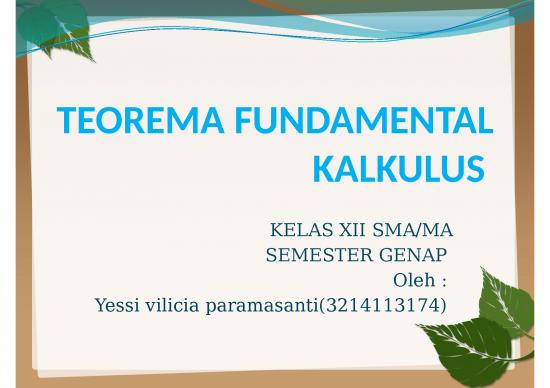 TEOREMA FUNDAMENTAL KALKULUS

KELAS XII SMA/MA
SEMESTER GENAP
Oleh :
Yessi vilicia paramasanti(3214113174)